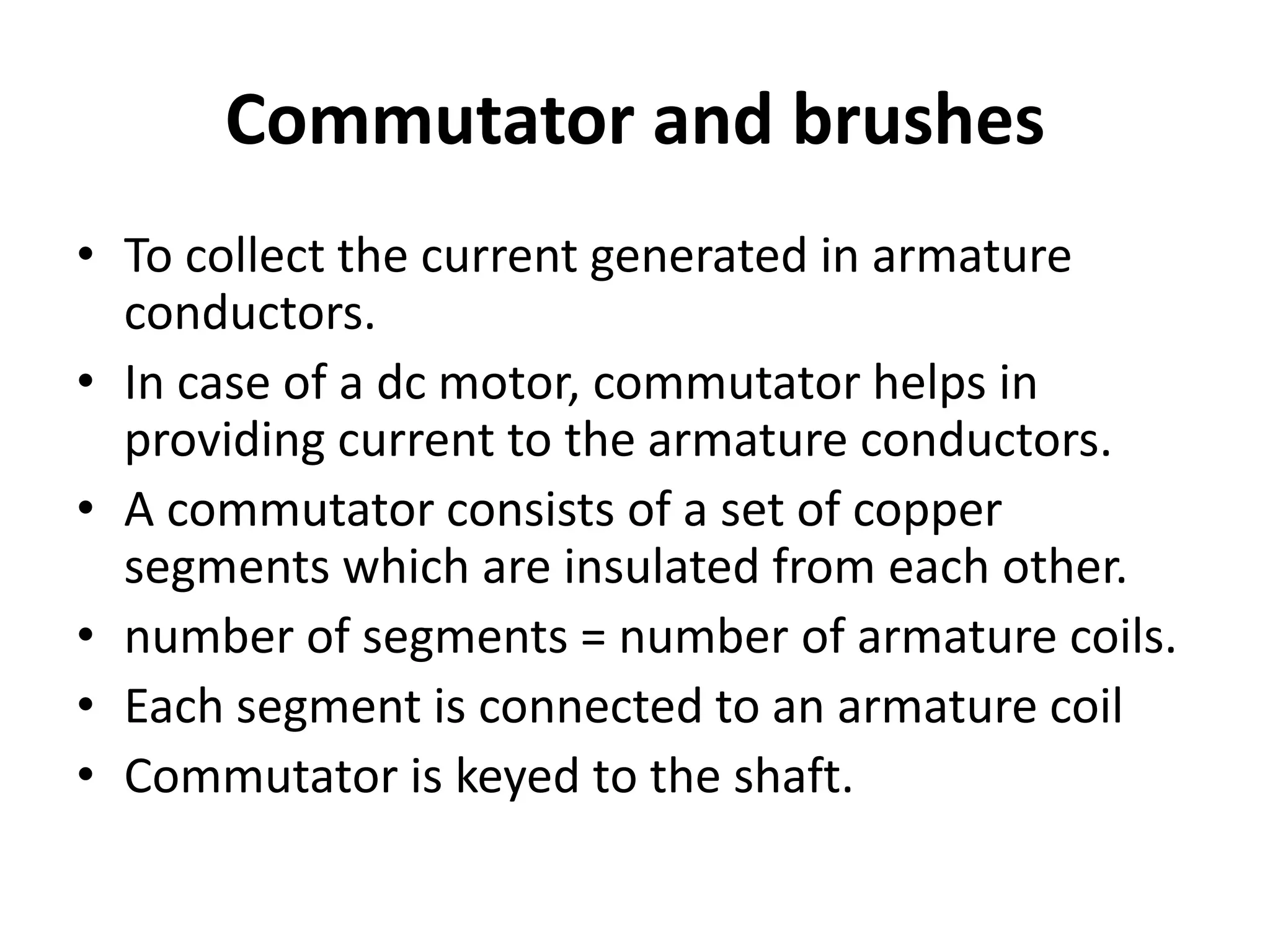 Commutator and brushes

• To collect the current generated in armature conductors.
• In case of a dc motor, commutator helps in providing current to the armature conductors.
• A commutator consists of a set of copper segments which are insulated from each other.
• number of segments = number of armature coils.
• Each segment is connected to an armature coil
• Commutator is keyed to the shaft.